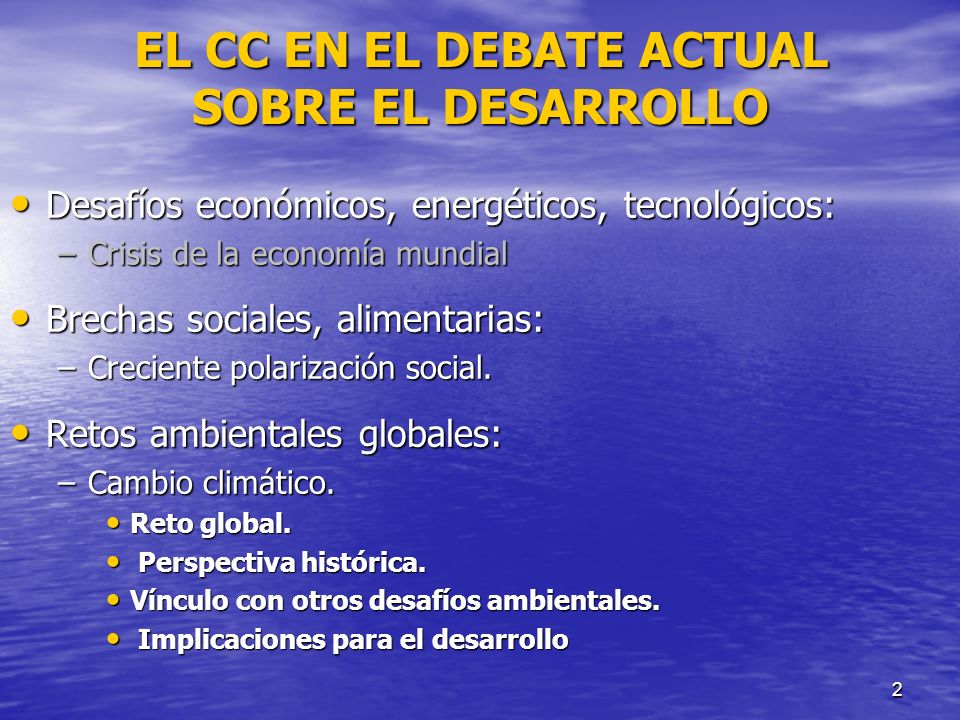 EL CC EN EL DEBATE ACTUAL SOBRE EL DESARROLLO

• Desafíos económicos, energéticos, tecnológicos:
– Crisis de la economía mundial

• Brechas sociales, alimentarias:
– Creciente polarización social.

• Retos ambientales globales:
– Cambio climático.
• Reto global.
• Perspectiva histórica.
• Vínculo con otros desafíos ambientales.
• Implicaciones para el desarrollo

2